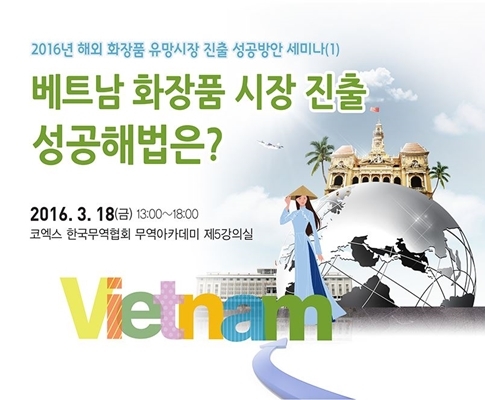 2016년 해외 화장품 유망시장 진출 성공방안 세미나(1)

베트남 화장품 시장 진출 성공해법은?

2016. 3. 18(금) 13:00~18:00
코엑스 한국무역협회 무역아카데미 제5강의실

Vietnam